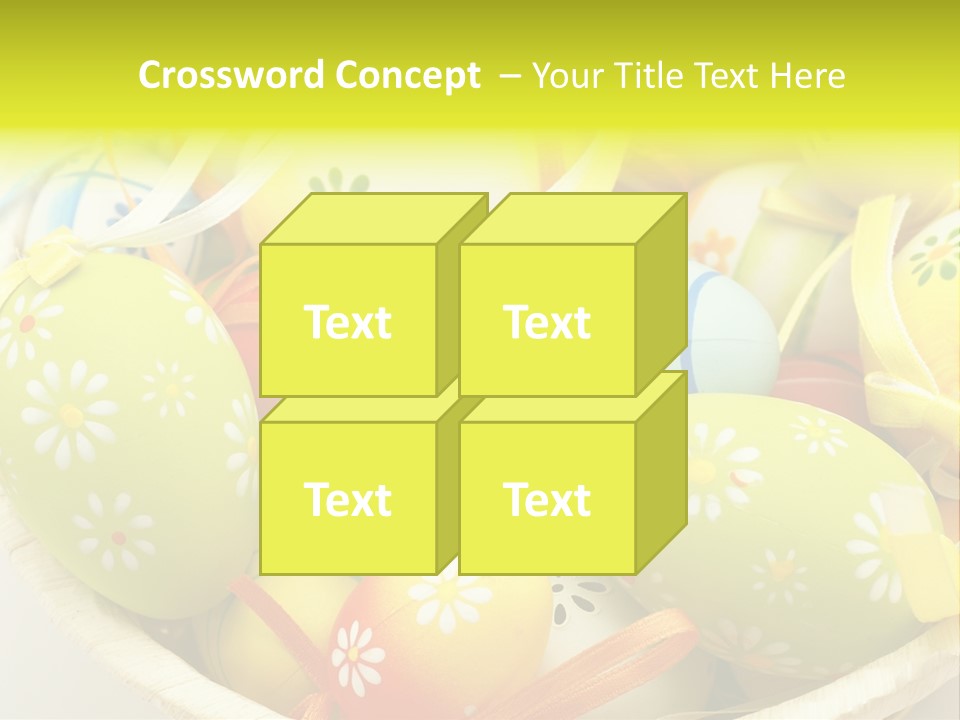 Crossword Concept – Your Title Text Here

Text

Text

Text

Text